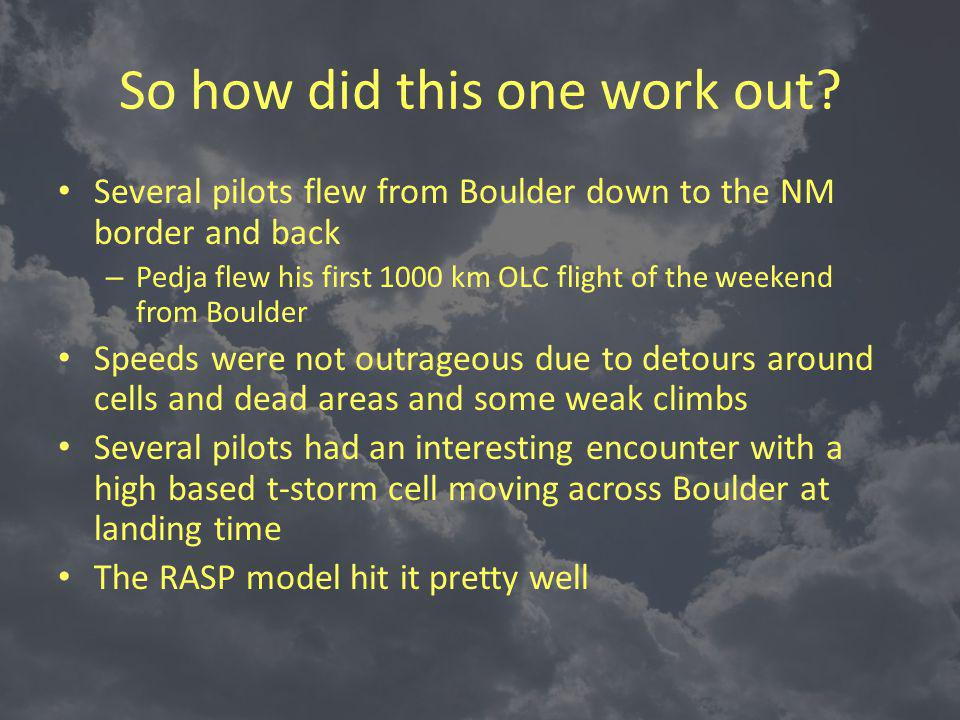 So how did this one work out?

• Several pilots flew from Boulder down to the NM border and back
– Pedja flew his first 1000 km OLC flight of the weekend from Boulder
• Speeds were not outrageous due to detours around cells and dead areas and some weak climbs
• Several pilots had an interesting encounter with a high based t-storm cell moving across Boulder at landing time
• The RASP model hit it pretty well